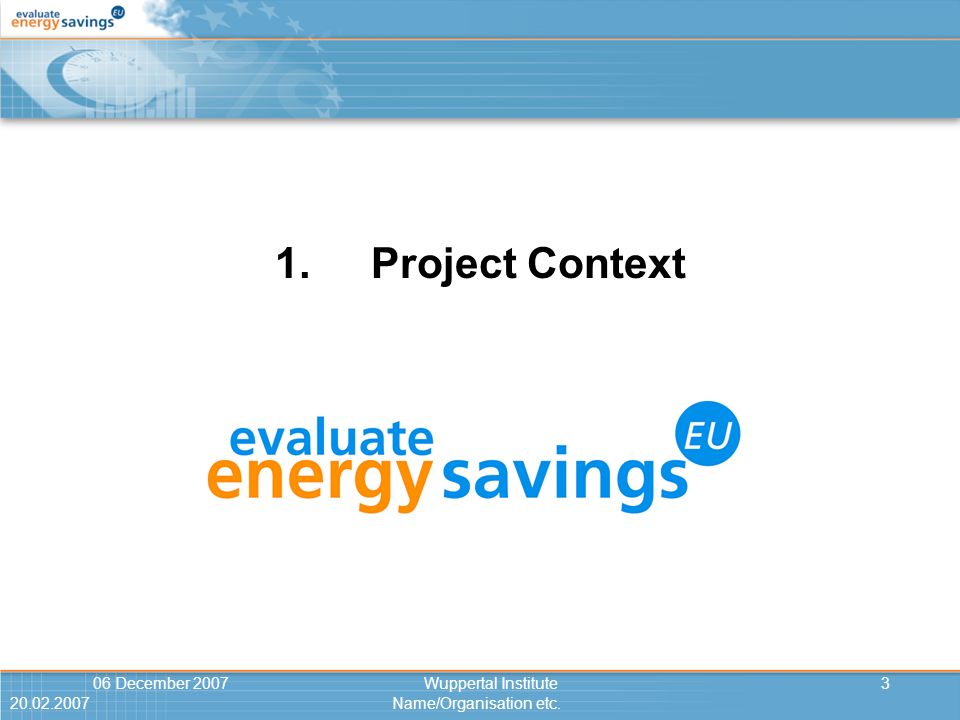 evaluate energy savings EU

1. Project Context

evaluate energy savings EU

06 December 2007
20.02.2007

Wuppertal Institute
Name/Organisation etc.

3